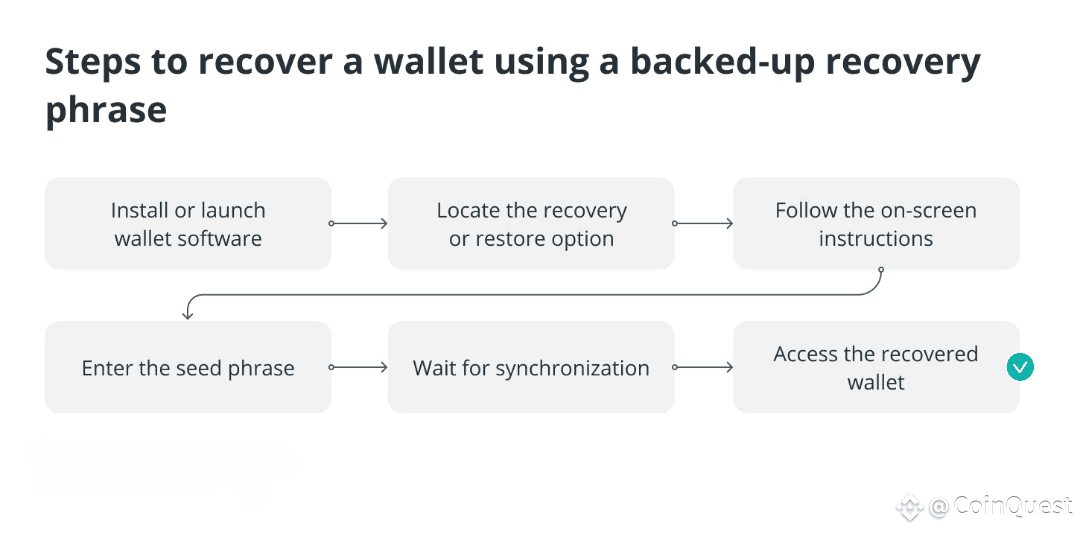 Steps to recover a wallet using a backed-up recovery phrase

Install or launch wallet software

Locate the recovery or restore option

Follow the on-screen instructions

Enter the seed phrase

Wait for synchronization

Access the recovered wallet

@ CoinQuest